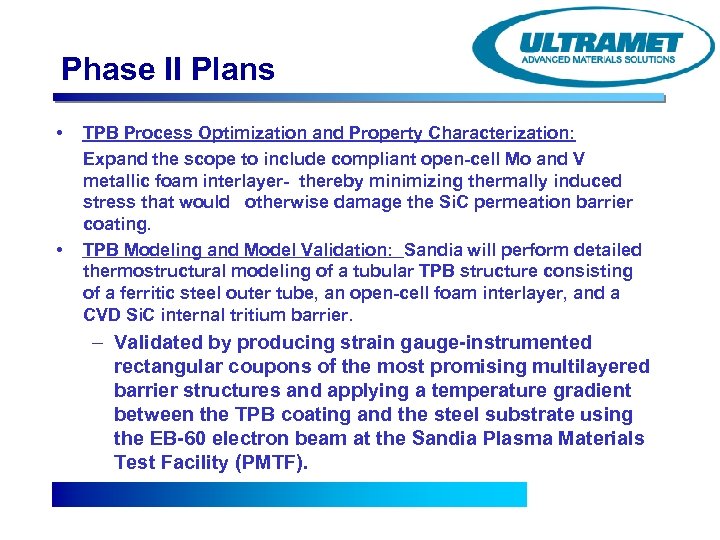 ULTRAMET
ADVANCED MATERIALS SOLUTIONS

Phase II Plans

• TPB Process Optimization and Property Characterization: Expand the scope to include compliant open-cell Mo and V metallic foam interlayer- thereby minimizing thermally induced stress that would otherwise damage the SiC permeation barrier coating.

• TPB Modeling and Model Validation: Sandia will perform detailed thermostructural modeling of a tubular TPB structure consisting of a ferritic steel outer tube, an open-cell foam interlayer, and a CVD SiC internal tritium barrier.

– Validated by producing strain gauge-instrumented rectangular coupons of the most promising multilayered barrier structures and applying a temperature gradient between the TPB coating and the steel substrate using the EB-60 electron beam at the Sandia Plasma Materials Test Facility (PMTF).